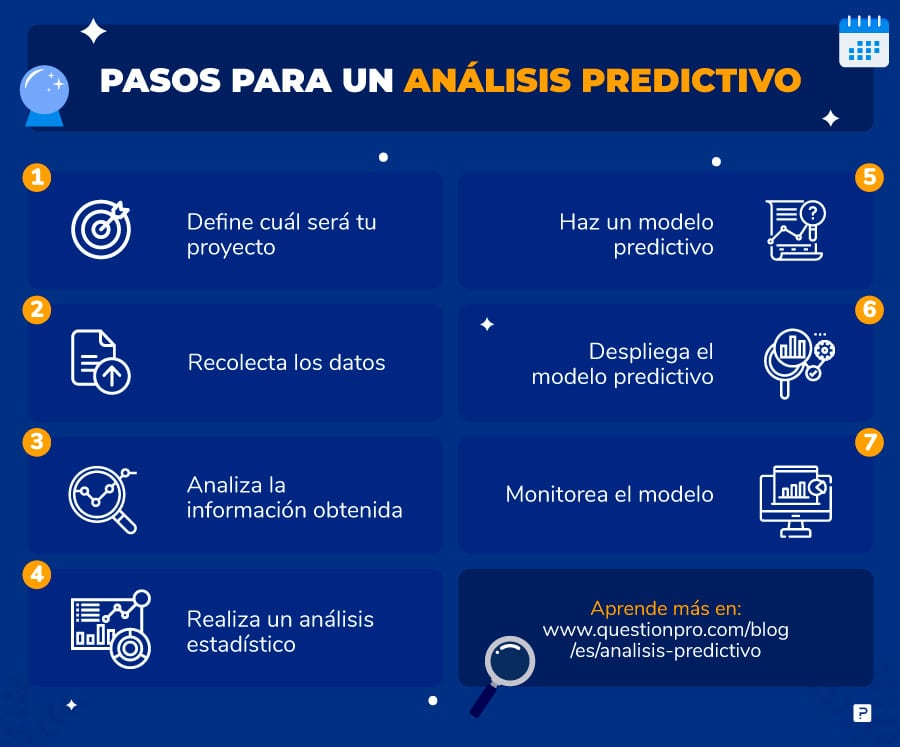 PASOS PARA UN ANÁLISIS PREDICTIVO

1
Define cuál será tu proyecto

2
Recolecta los datos

3
Analiza la información obtenida

4
Realiza un análisis estadístico

5
Haz un modelo predictivo

6
Despliega el modelo predictivo

7
Monitorea el modelo

Aprende más en:
www.questionpro.com/blog/es/analisis-predictivo

P